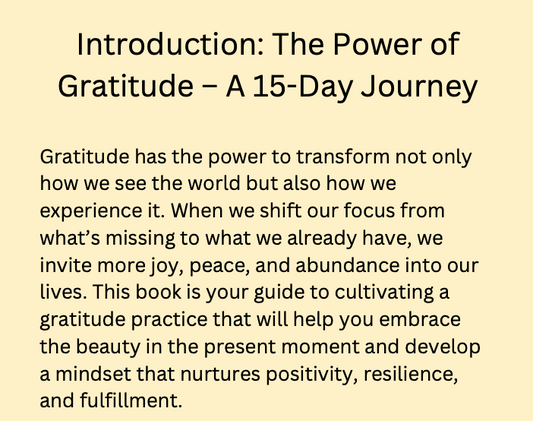 Introduction: The Power of Gratitude – A 15-Day Journey

Gratitude has the power to transform not only how we see the world but also how we experience it. When we shift our focus from what's missing to what we already have, we invite more joy, peace, and abundance into our lives. This book is your guide to cultivating a gratitude practice that will help you embrace the beauty in the present moment and develop a mindset that nurtures positivity, resilience, and fulfillment.